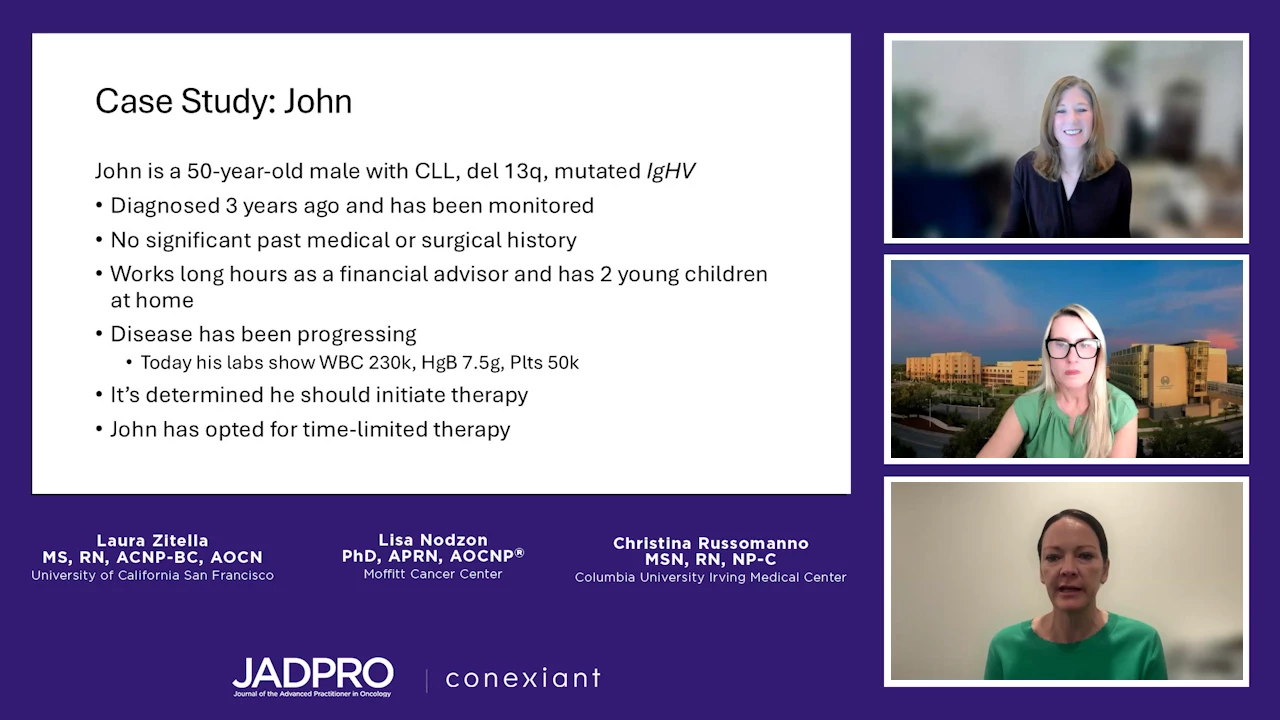 Case Study: John

John is a 50-year-old male with CLL, del 13q, mutated IgHV

• Diagnosed 3 years ago and has been monitored
• No significant past medical or surgical history
• Works long hours as a financial advisor and has 2 young children at home
• Disease has been progressing
  • Today his labs show WBC 230k, HgB 7.5g, Plts 50k
• It's determined he should initiate therapy
• John has opted for time-limited therapy

Laura Zitella
MS, RN, ACNP-BC, AOCN
University of California San Francisco

Lisa Nodzon
PhD, APRN, AOCNP®
Moffitt Cancer Center

Christina Russomanno
MSN, RN, NP-C
Columbia University Irving Medical Center

JADPRO
Journal of the Advanced Practitioner in Oncology
conexiant